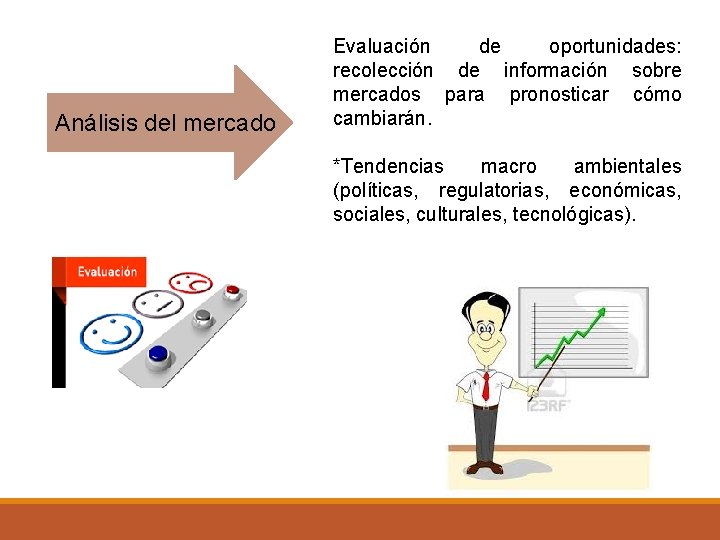 Análisis del mercado

Evaluación de oportunidades: recolección de información sobre mercados para pronosticar cómo cambiarán.

*Tendencias macro ambientales (políticas, regulatorias, económicas, sociales, culturales, tecnológicas).

Evaluación

123RF